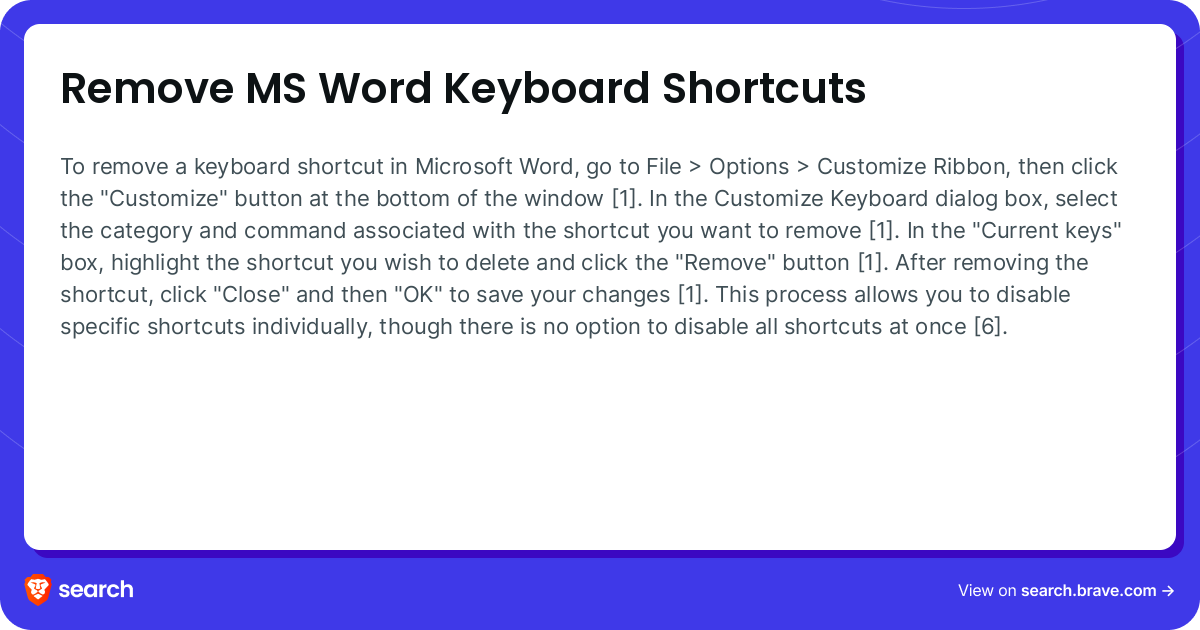 Remove MS Word Keyboard Shortcuts

To remove a keyboard shortcut in Microsoft Word, go to File > Options > Customize Ribbon, then click the "Customize" button at the bottom of the window [1]. In the Customize Keyboard dialog box, select the category and command associated with the shortcut you want to remove [1]. In the "Current keys" box, highlight the shortcut you wish to delete and click the "Remove" button [1]. After removing the shortcut, click "Close" and then "OK" to save your changes [1]. This process allows you to disable specific shortcuts individually, though there is no option to disable all shortcuts at once [6].

search

View on search.brave.com →